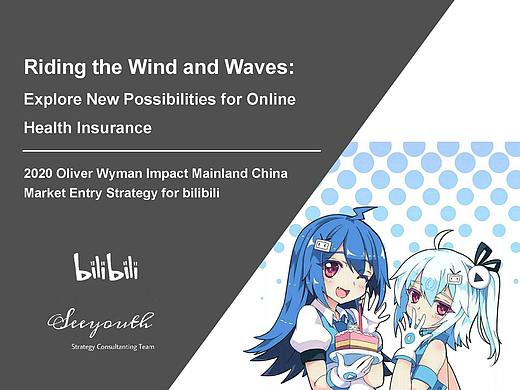 Riding the Wind and Waves:

Explore New Possibilities for Online Health Insurance

2020 Oliver Wyman Impact Mainland China Market Entry Strategy for bilibili

bilibili

Seeyouth

Strategy Consultanting Team